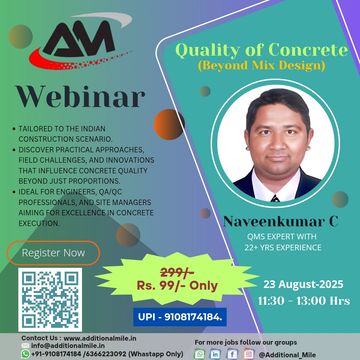 AM

Webinar

• TAILORED TO THE INDIAN CONSTRUCTION SCENARIO.
• DISCOVER PRACTICAL APPROACHES, FIELD CHALLENGES, AND INNOVATIONS THAT INFLUENCE CONCRETE QUALITY BEYOND JUST PROPORTIONS.
• IDEAL FOR ENGINEERS, QA/QC PROFESSIONALS, AND SITE MANAGERS AIMING FOR EXCELLENCE IN CONCRETE EXECUTION.

Register Now

Quality of Concrete
(Beyond Mix Design)

Naveenkumar C
QMS EXPERT WITH 22+ YRS EXPERIENCE

299/-
Rs. 99/- Only

UPI - 9108174184.

23 August-2025
11:30 - 13:00 Hrs

Contact Us : www.additionalmile.in
info@additionalmile.in
+91-9108174184 /6366223092 (Whastapp Only)

For more jobs follow our groups
@Additional_Mile